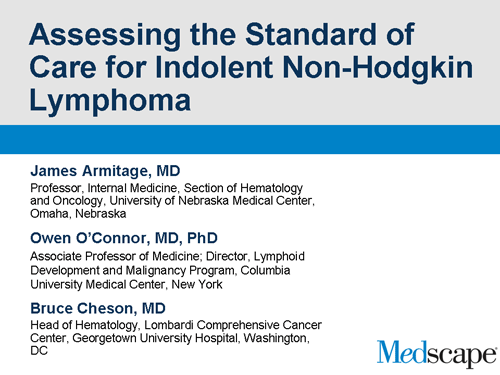 Assessing the Standard of Care for Indolent Non-Hodgkin Lymphoma

James Armitage, MD
Professor, Internal Medicine, Section of Hematology and Oncology, University of Nebraska Medical Center, Omaha, Nebraska

Owen O'Connor, MD, PhD
Associate Professor of Medicine; Director, Lymphoid Development and Malignancy Program, Columbia University Medical Center, New York

Bruce Cheson, MD
Head of Hematology, Lombardi Comprehensive Cancer Center, Georgetown University Hospital, Washington, DC

Medscape®